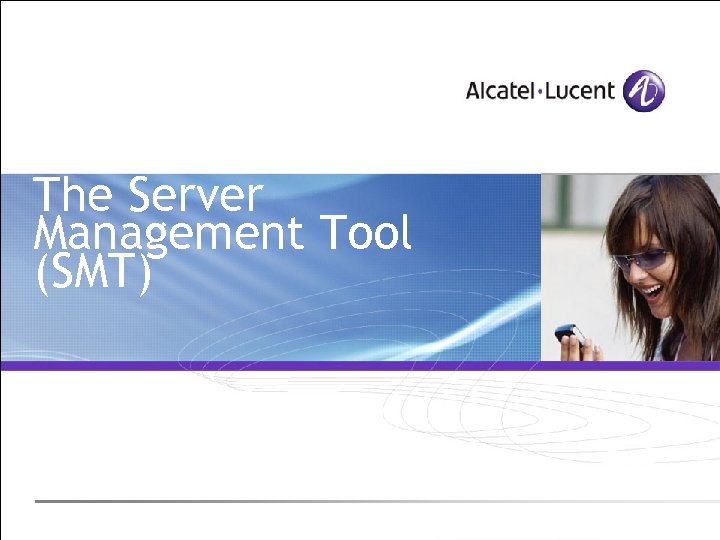 Alcatel·Lucent

The Server Management Tool (SMT)